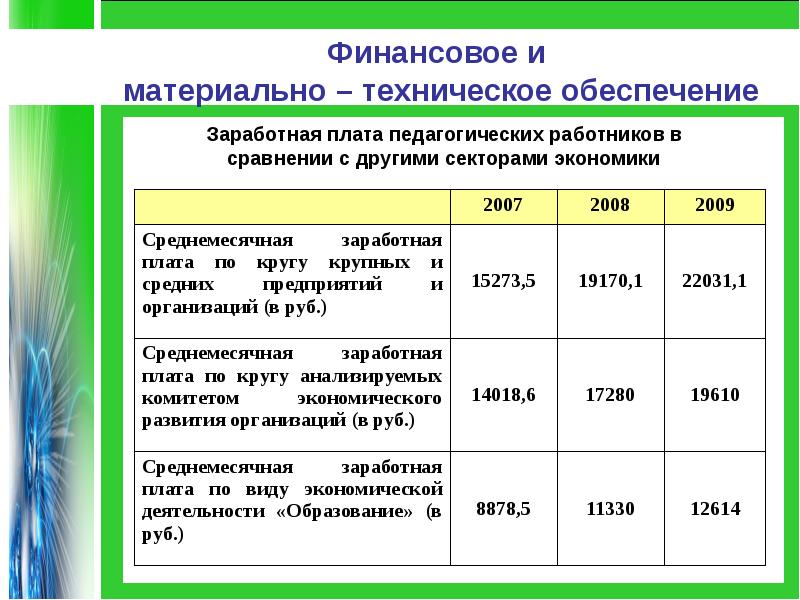 Финансовое и материально – техническое обеспечение

Заработная плата педагогических работников в сравнении с другими секторами экономики

| | 2007 | 2008 | 2009 |
|---|---|---|---|
| Среднемесячная заработная плата по кругу крупных и средних предприятий и организаций (в руб.) | 15273,5 | 19170,1 | 22031,1 |
| Среднемесячная заработная плата по кругу анализируемых комитетом экономического развития организаций (в руб.) | 14018,6 | 17280 | 19610 |
| Среднемесячная заработная плата по виду экономической деятельности «Образование» (в руб.) | 8878,5 | 11330 | 12614 |